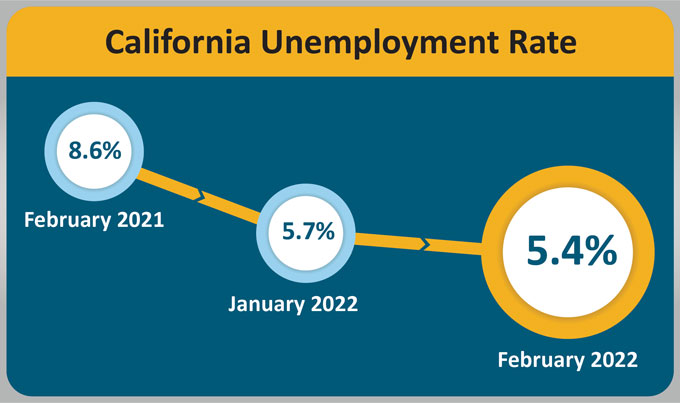 California Unemployment Rate

8.6%
February 2021

5.7%
January 2022

5.4%
February 2022